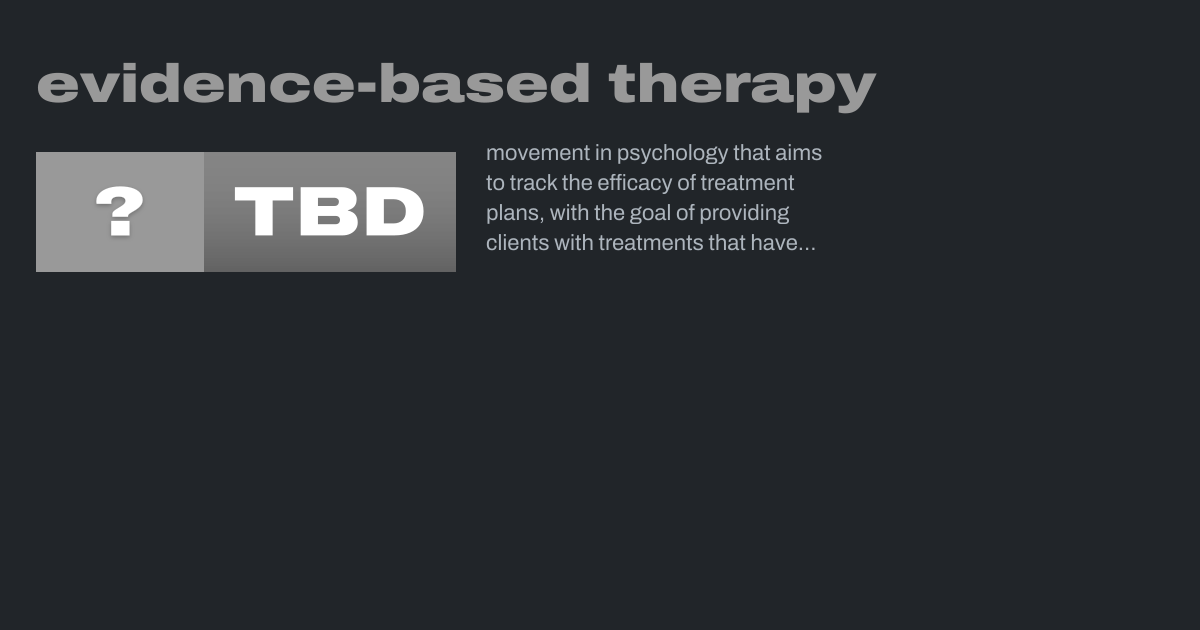 evidence-based therapy

?

TBD

movement in psychology that aims to track the efficacy of treatment plans, with the goal of providing clients with treatments that have...